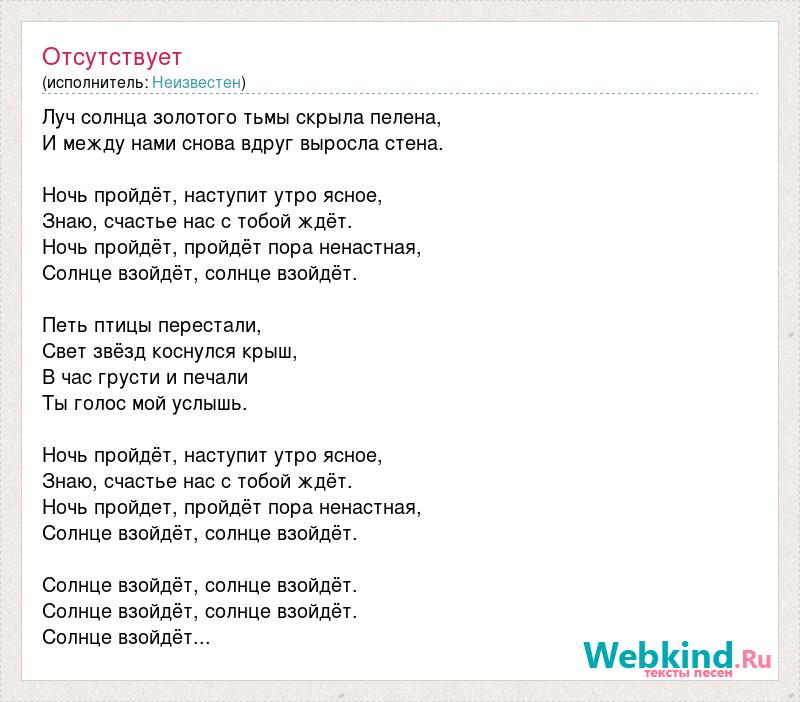 Отсутствует
(исполнитель: Неизвестен)

Луч солнца золотого тьмы скрыла пелена,
И между нами снова вдруг выросла стена.

Ночь пройдёт, наступит утро ясное,
Знаю, счастье нас с тобой ждёт.
Ночь пройдёт, пройдёт пора ненастная,
Солнце взойдёт, солнце взойдёт.

Петь птицы перестали,
Свет звёзд коснулся крыш,
В час грусти и печали
Ты голос мой услышь.

Ночь пройдёт, наступит утро ясное,
Знаю, счастье нас с тобой ждёт.
Ночь пройдет, пройдёт пора ненастная,
Солнце взойдёт, солнце взойдёт.

Солнце взойдёт, солнце взойдёт.
Солнце взойдёт, солнце взойдёт.
Солнце взойдёт...

Webkind.Ru
тексты песен